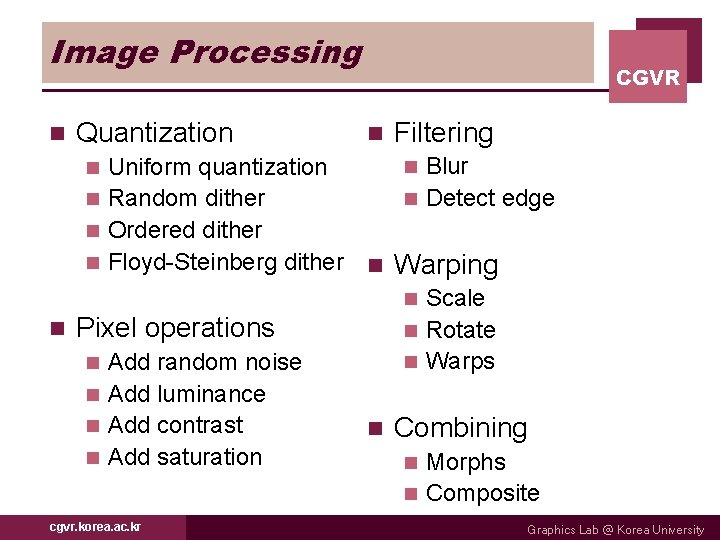 Image Processing

CGVR

Quantization
Uniform quantization
Random dither
Ordered dither
Floyd-Steinberg dither

Pixel operations
Add random noise
Add luminance
Add contrast
Add saturation

Filtering
Blur
Detect edge

Warping
Scale
Rotate
Warps

Combining
Morphs
Composite

cgvr.korea.ac.kr

Graphics Lab @ Korea University